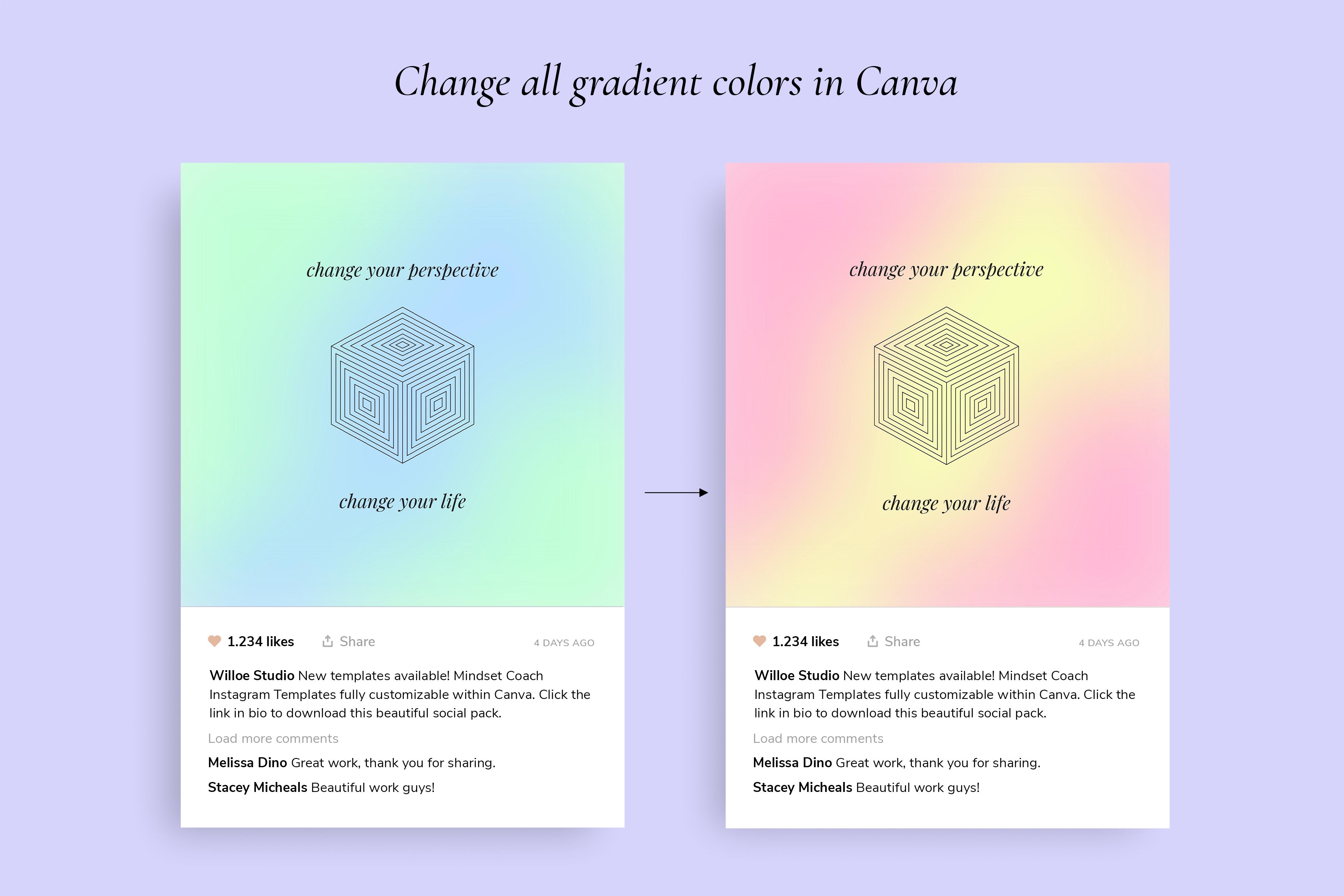 Change all gradient colors in Canva

change your perspective

change your life

1.234 likes Share 4 DAYS AGO

Willoe Studio New templates available! Mindset Coach Instagram Templates fully customizable within Canva. Click the link in bio to download this beautiful social pack.

Load more comments

Melissa Dino Great work, thank you for sharing.

Stacey Micheals Beautiful work guys!

change your perspective

change your life

1.234 likes Share 4 DAYS AGO

Willoe Studio New templates available! Mindset Coach Instagram Templates fully customizable within Canva. Click the link in bio to download this beautiful social pack.

Load more comments

Melissa Dino Great work, thank you for sharing.

Stacey Micheals Beautiful work guys!